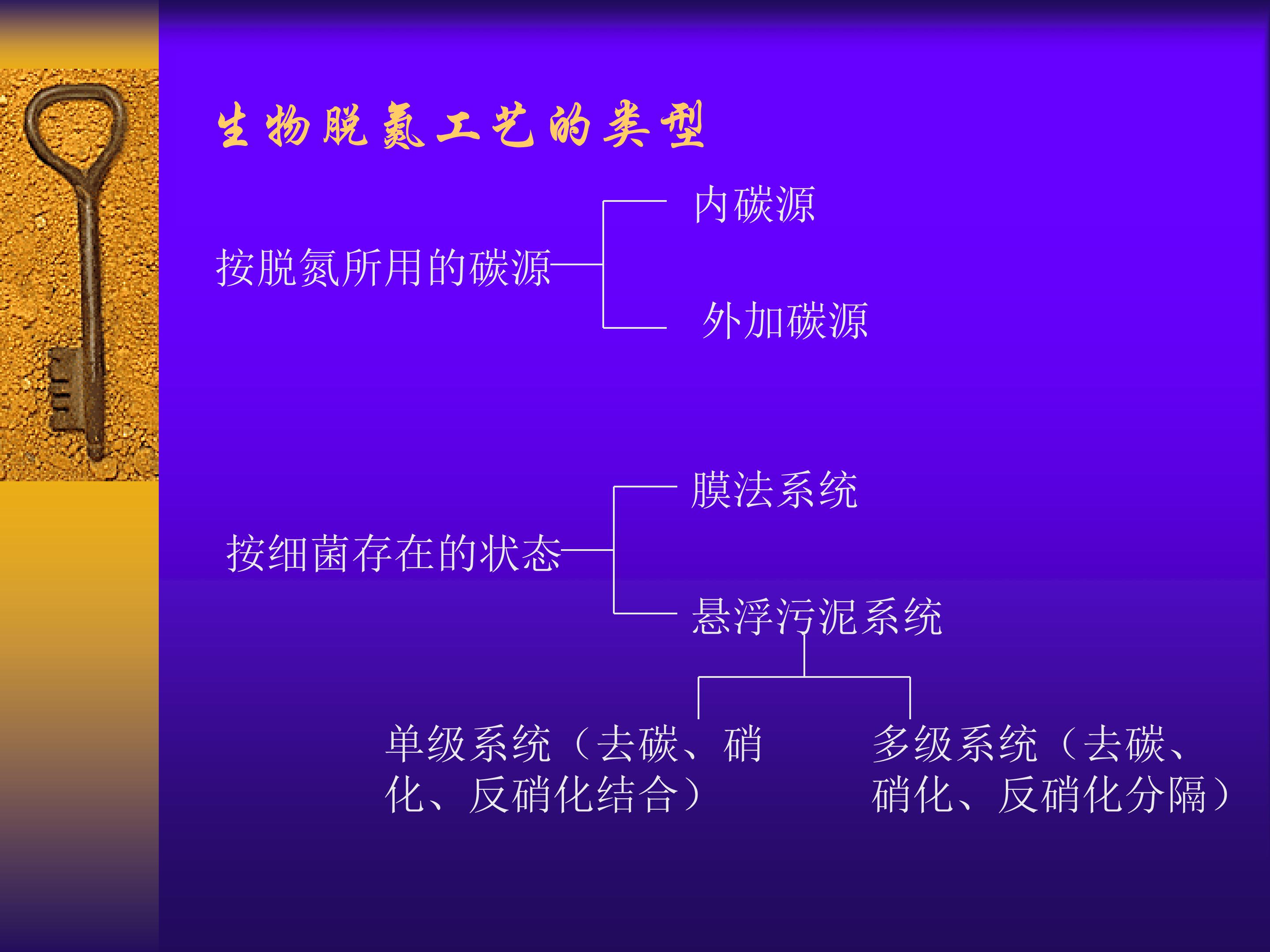 生物脱氮工艺的类型

按脱氮所用的碳源

内碳源

外加碳源

按细菌存在的状态

膜法系统

悬浮污泥系统

单级系统（去碳、硝化、反硝化结合）

多级系统（去碳、硝化、反硝化分隔）